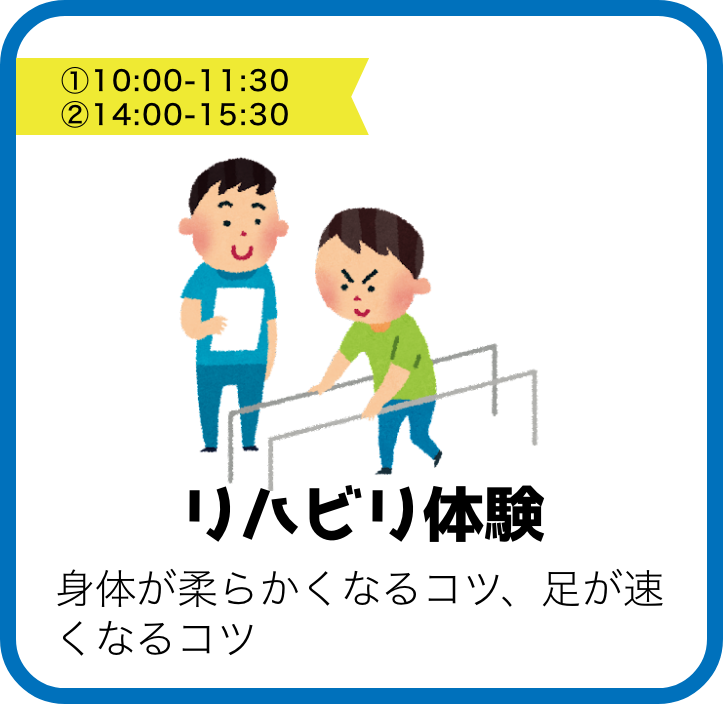 ①10:00-11:30
②14:00-15:30

リハビリ体験

身体が柔らかくなるコツ、足が速くなるコツ